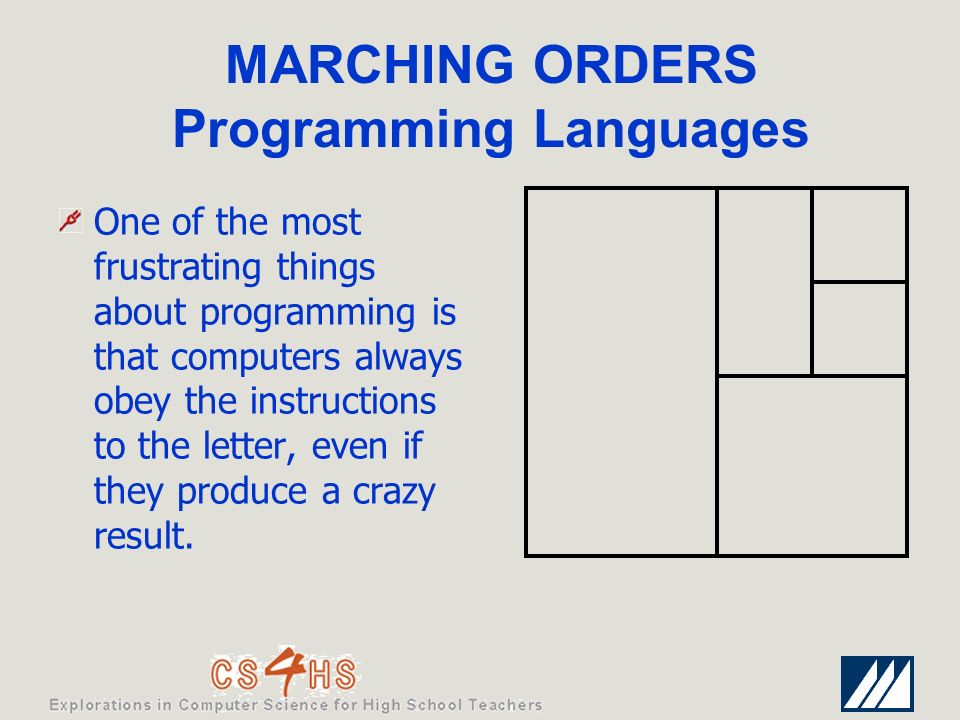 MARCHING ORDERS
Programming Languages

One of the most frustrating things about programming is that computers always obey the instructions to the letter, even if they produce a crazy result.

CS4HS
Explorations in Computer Science for High School Teachers